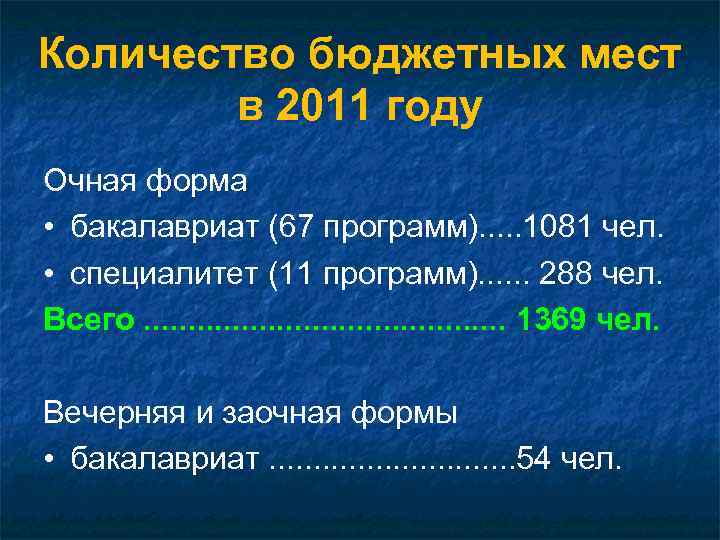 Количество бюджетных мест в 2011 году

Очная форма

• бакалавриат (67 программ).....1081 чел.
• специалитет (11 программ)...... 288 чел.

Всего ........................................ 1369 чел.

Вечерняя и заочная формы

• бакалавриат ............................54 чел.